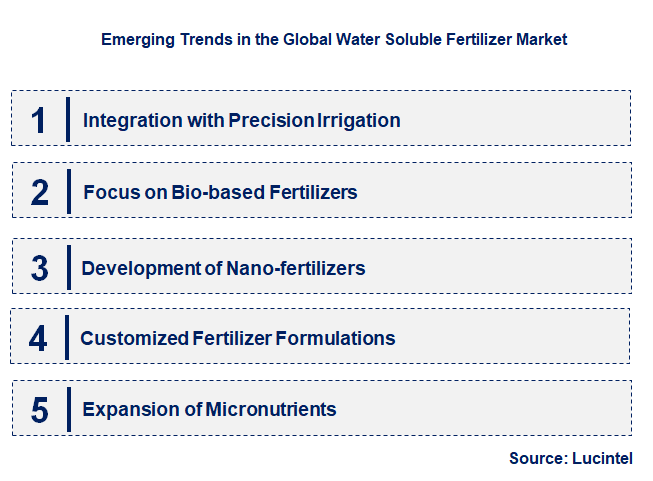 Emerging Trends in the Global Water Soluble Fertilizer Market

1 Integration with Precision Irrigation

2 Focus on Bio-based Fertilizers

3 Development of Nano-fertilizers

4 Customized Fertilizer Formulations

5 Expansion of Micronutrients

Source: Lucintel